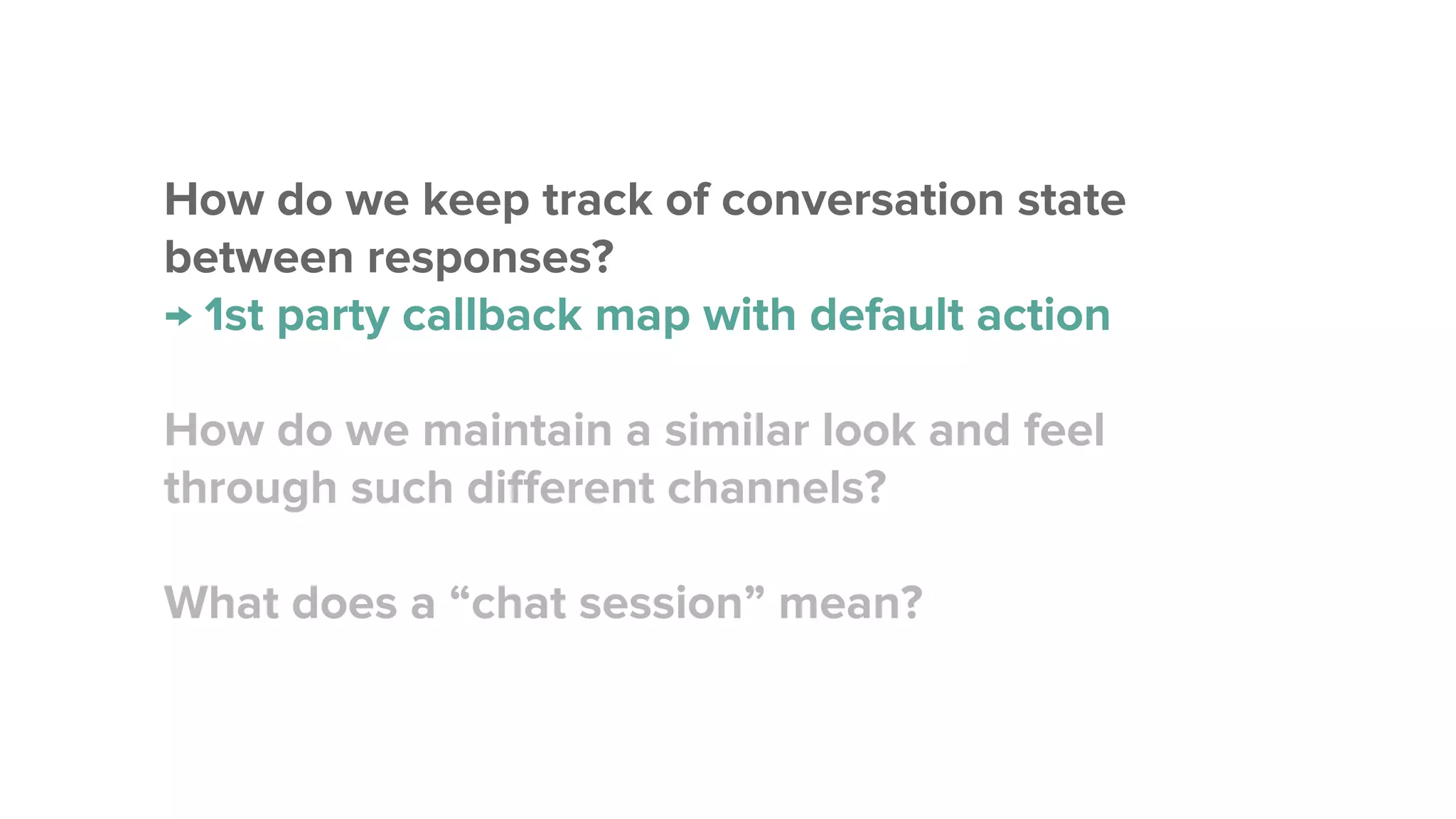 How do we keep track of conversation state between responses?
→ 1st party callback map with default action

How do we maintain a similar look and feel through such different channels?

What does a “chat session” mean?